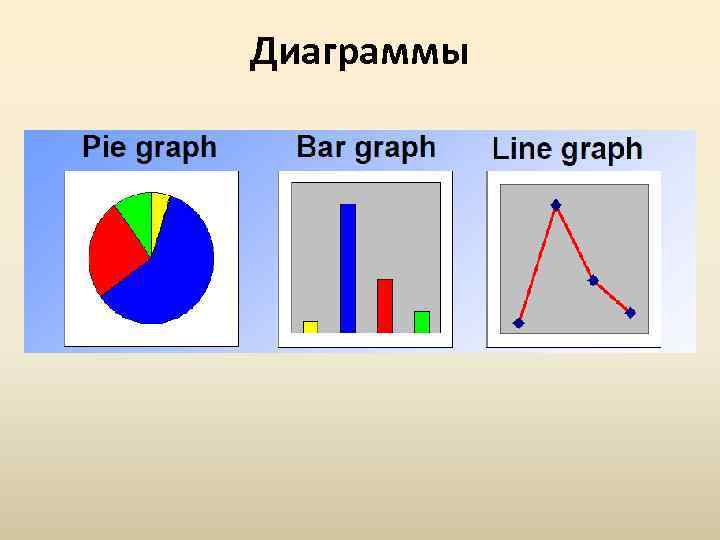 Диаграммы

Pie graph

Bar graph

Line graph